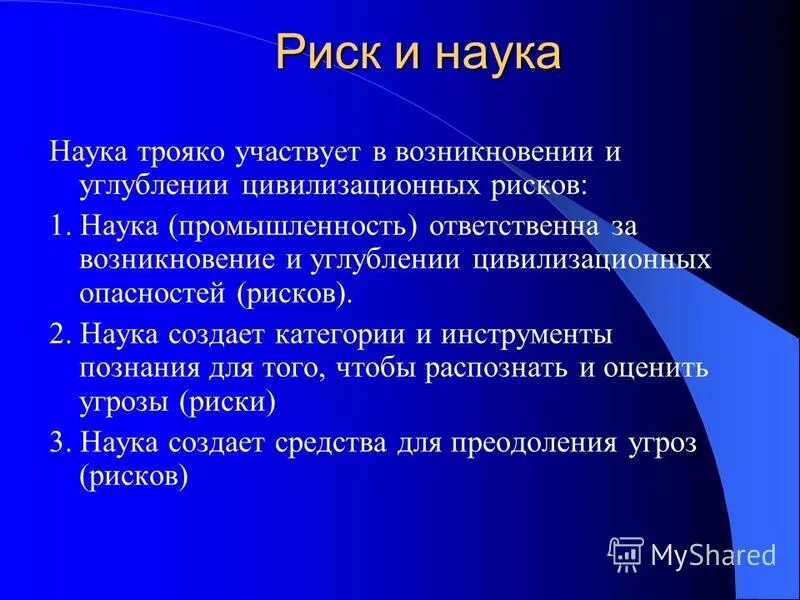 Риск и наука

Наука трояко участвует в возникновении и углублении цивилизационных рисков:

1. Наука (промышленность) ответственна за возникновение и углублении цивилизационных опасностей (рисков).

2. Наука создает категории и инструменты познания для того, чтобы распознать и оценить угрозы (риски)

3. Наука создает средства для преодоления угроз (рисков)

MyShared